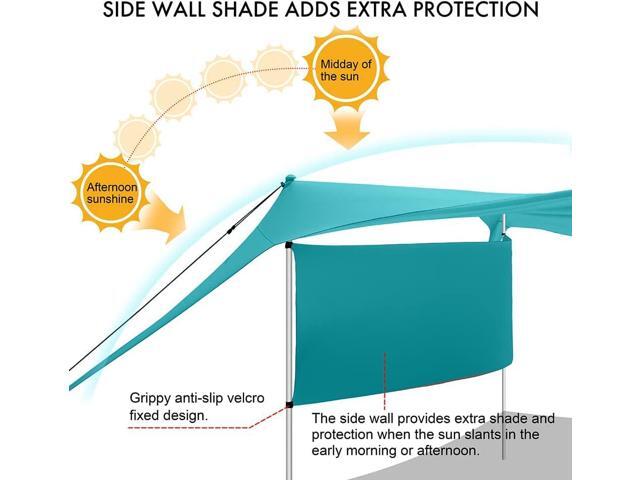 SIDE WALL SHADE ADDS EXTRA PROTECTION

Midday of the sun

Afternoon sunshine

Grippy anti-slip velcro fixed design.

The side wall provides extra shade and protection when the sun slants in the early morning or afternoon.